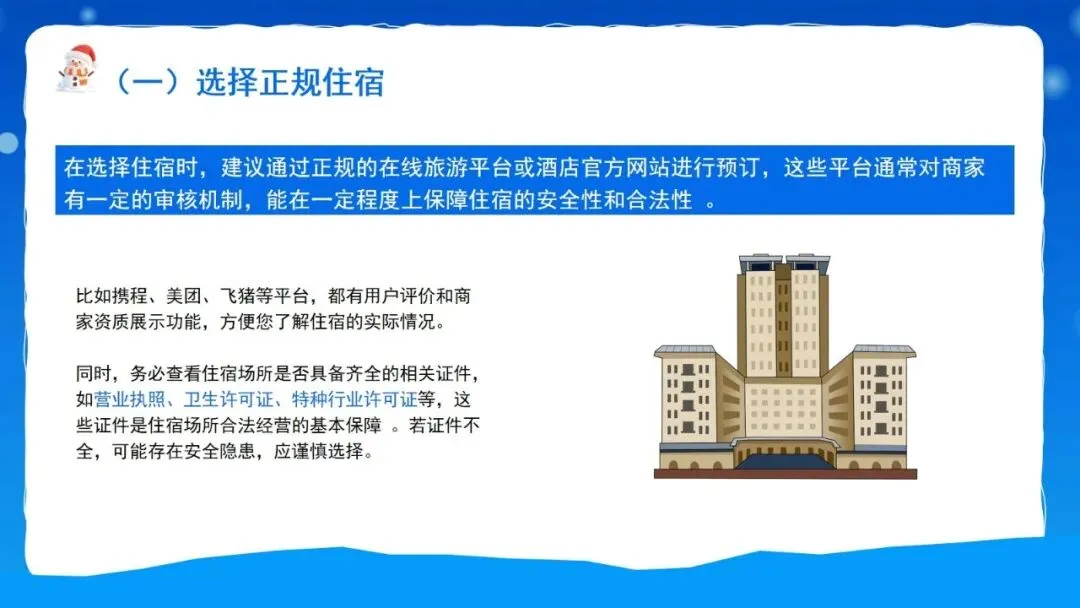 （一）选择正规住宿

在选择住宿时，建议通过正规的在线旅游平台或酒店官方网站进行预订，这些平台通常对商家有一定的审核机制，能在一定程度上保障住宿的安全性和合法性 。

比如携程、美团、飞猪等平台，都有用户评价和商家资质展示功能，方便您了解住宿的实际情况。

同时，务必查看住宿场所是否具备齐全的相关证件，如营业执照、卫生许可证、特种行业许可证等，这些证件是住宿场所合法经营的基本保障 。若证件不全，可能存在安全隐患，应谨慎选择。